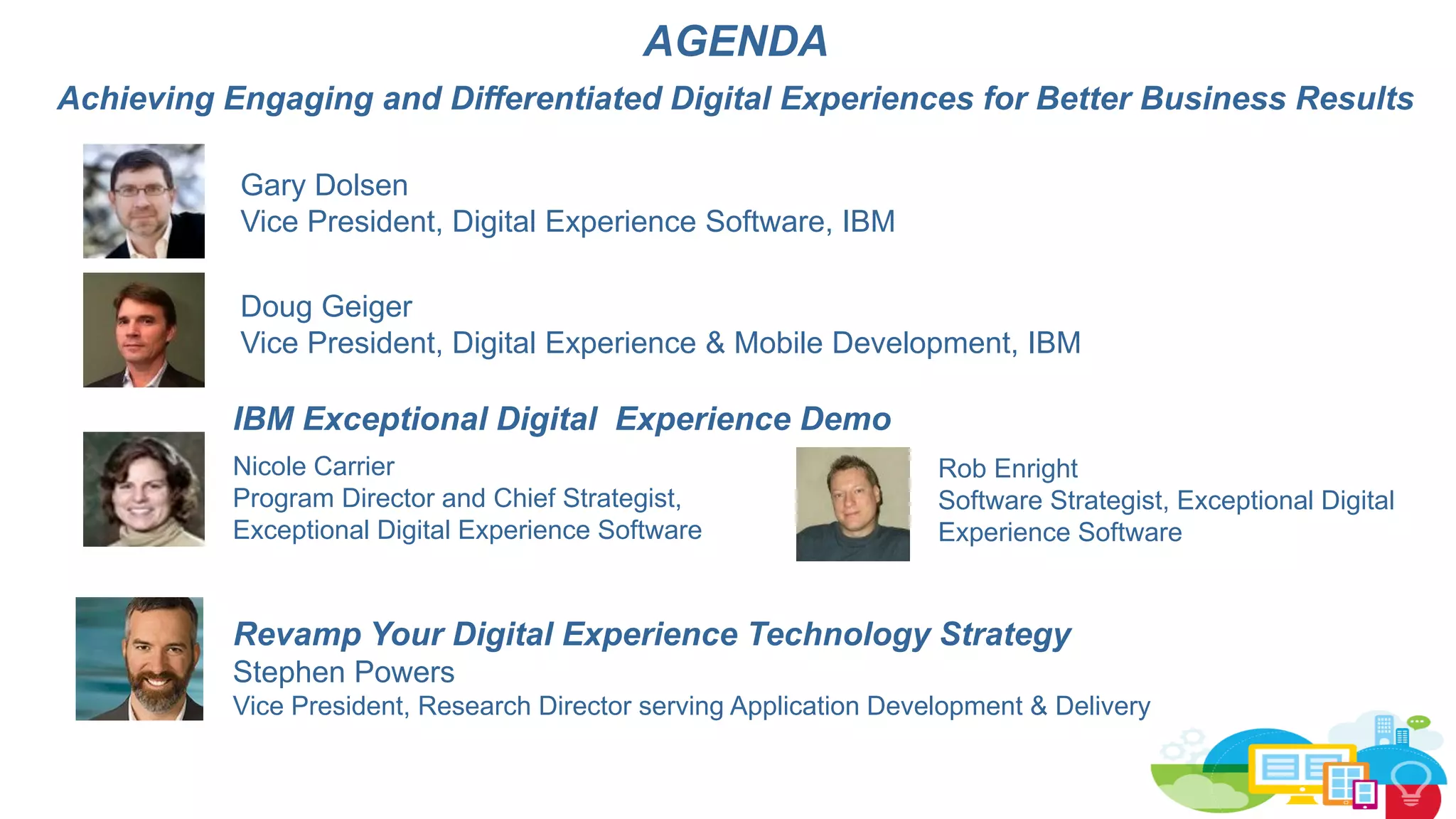 AGENDA

Achieving Engaging and Differentiated Digital Experiences for Better Business Results

Gary Dolsen
Vice President, Digital Experience Software, IBM

Doug Geiger
Vice President, Digital Experience & Mobile Development, IBM

IBM Exceptional Digital Experience Demo

Nicole Carrier
Program Director and Chief Strategist, Exceptional Digital Experience Software

Rob Enright
Software Strategist, Exceptional Digital Experience Software

Revamp Your Digital Experience Technology Strategy
Stephen Powers
Vice President, Research Director serving Application Development & Delivery